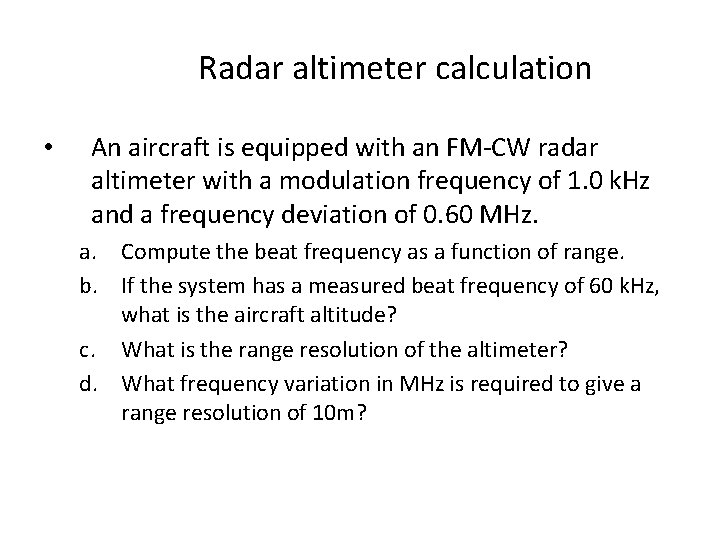 Radar altimeter calculation

• An aircraft is equipped with an FM-CW radar altimeter with a modulation frequency of 1.0 kHz and a frequency deviation of 0.60 MHz.

a. Compute the beat frequency as a function of range.

b. If the system has a measured beat frequency of 60 kHz, what is the aircraft altitude?

c. What is the range resolution of the altimeter?

d. What frequency variation in MHz is required to give a range resolution of 10m?